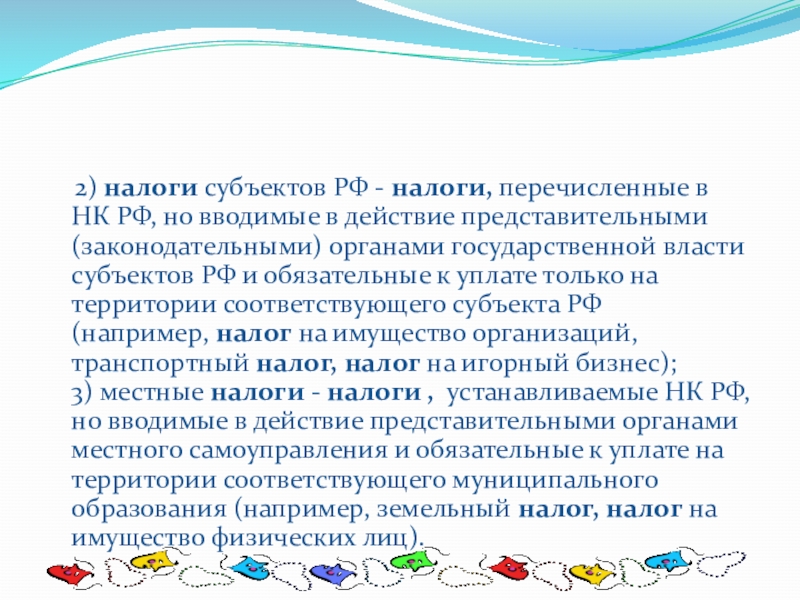 2) налоги субъектов РФ - налоги, перечисленные в НК РФ, но вводимые в действие представительными (законодательными) органами государственной власти субъектов РФ и обязательные к уплате только на территории соответствующего субъекта РФ (например, налог на имущество организаций, транспортный налог, налог на игорный бизнес);
3) местные налоги - налоги , устанавливаемые НК РФ, но вводимые в действие представительными органами местного самоуправления и обязательные к уплате на территории соответствующего муниципального образования (например, земельный налог, налог на имущество физических лиц).